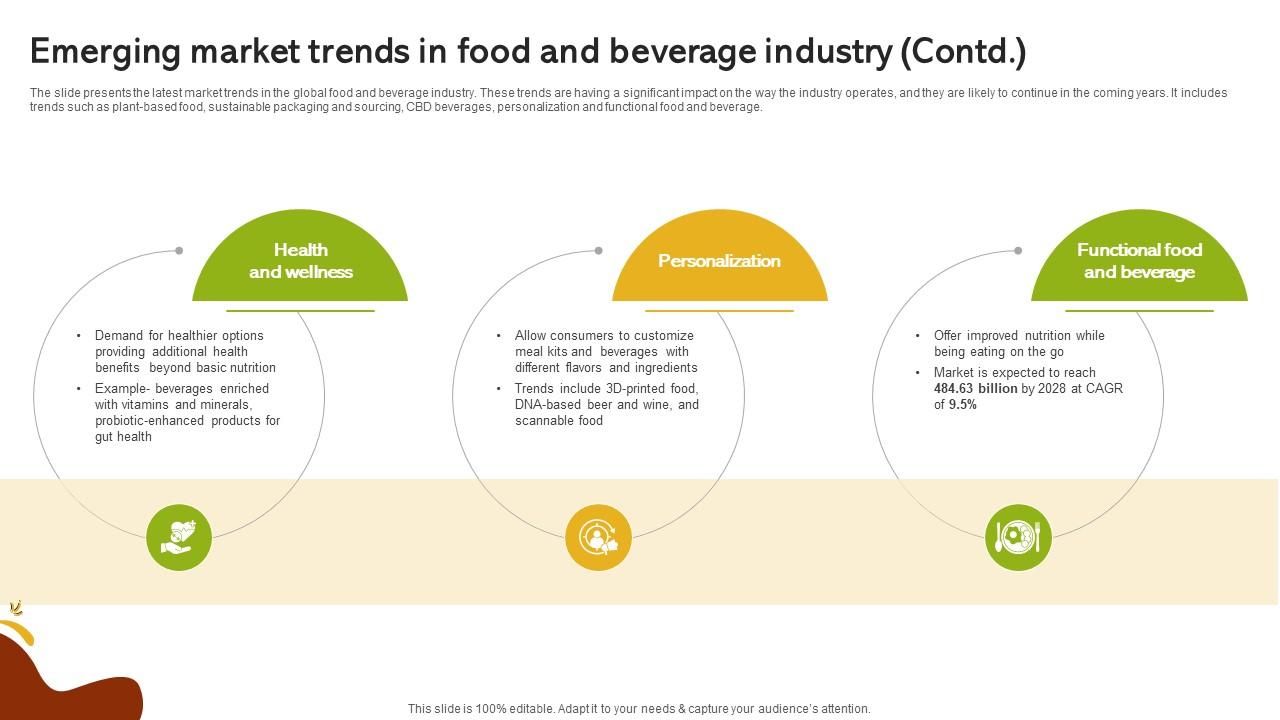 Emerging market trends in food and beverage industry (Contd.)

The slide presents the latest market trends in the global food and beverage industry. These trends are having a significant impact on the way the industry operates, and they are likely to continue in the coming years. It includes trends such as plant-based food, sustainable packaging and sourcing, CBD beverages, personalization and functional food and beverage.

Health and wellness

• Demand for healthier options providing additional health benefits beyond basic nutrition
• Example- beverages enriched with vitamins and minerals, probiotic-enhanced products for gut health

Personalization

• Allow consumers to customize meal kits and beverages with different flavors and ingredients
• Trends include 3D-printed food, DNA-based beer and wine, and scannable food

Functional food and beverage

• Offer improved nutrition while being eating on the go
• Market is expected to reach 484.63 billion by 2028 at CAGR of 9.5%

This slide is 100% editable. Adapt it to your needs & capture your audience's attention.